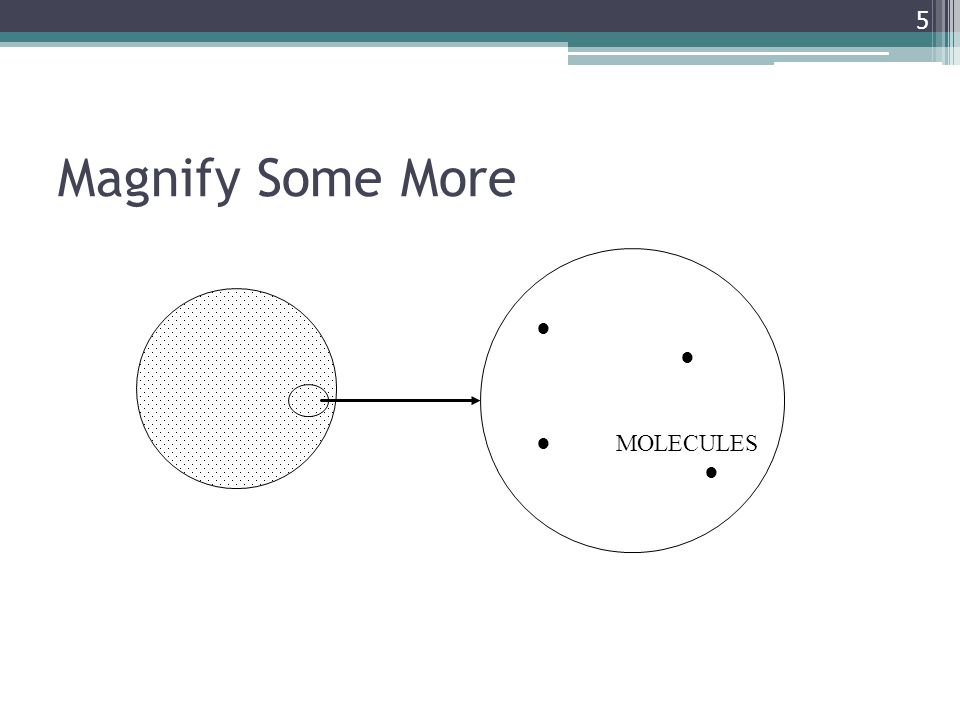 5

Magnify Some More

MOLECULES